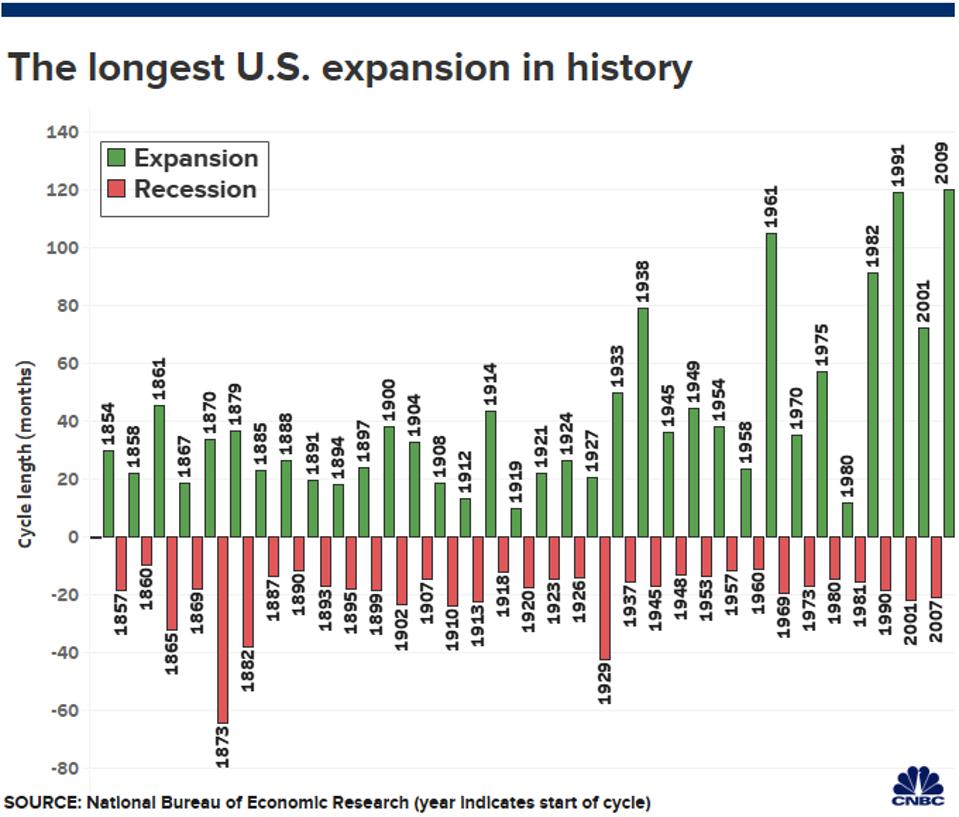 The longest U.S. expansion in history

Expansion
Recession

Cycle length (months)

140
120
100
80
60
40
20
0
-20
-40
-60
-80

1854 1858 1861 1867 1870 1879 1885 1888 1891 1894 1897 1900 1904 1908 1912 1914 1919 1921 1924 1927 1933 1938 1945 1949 1954 1958 1961 1970 1975 1980 1982 1991 2001 2009

1857 1860 1865 1869 1873 1882 1887 1890 1893 1895 1899 1902 1907 1910 1913 1918 1920 1923 1926 1929 1937 1945 1948 1953 1957 1960 1969 1973 1980 1981 1990 2001 2007

SOURCE: National Bureau of Economic Research (year indicates start of cycle)

CNBC